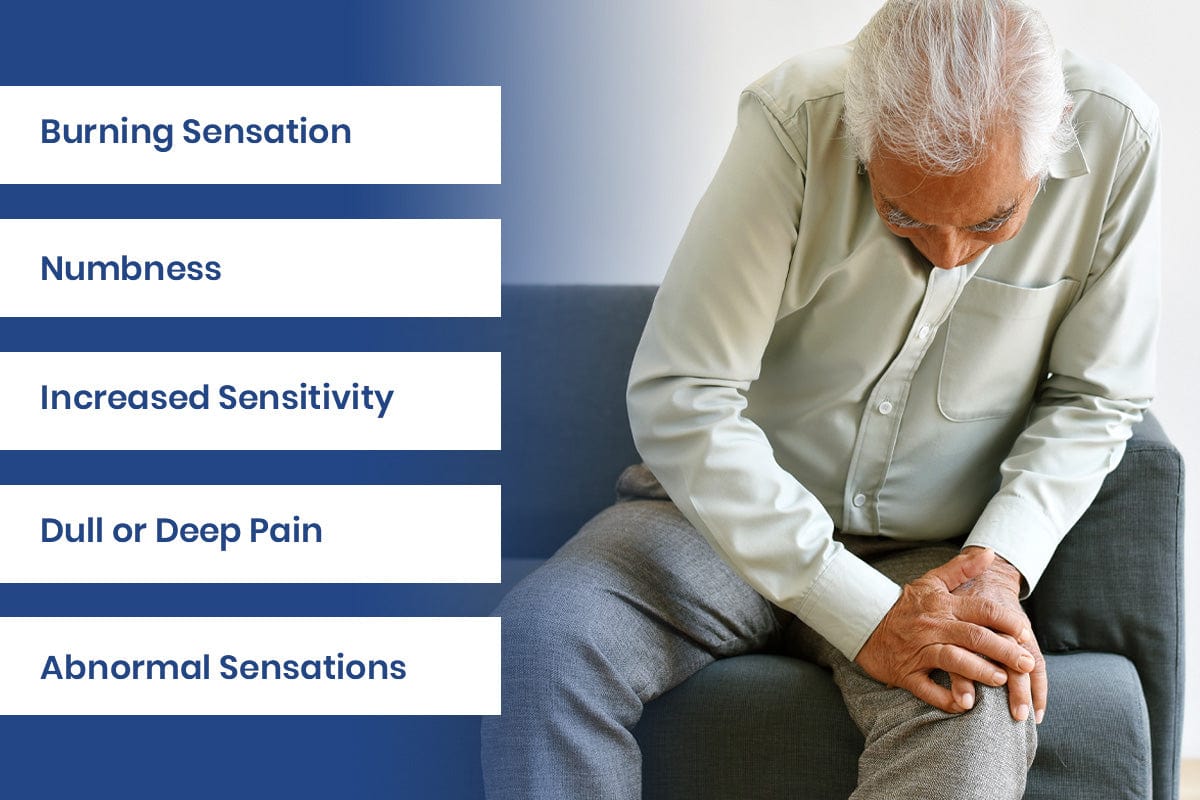 Burning Sensation

Numbness

Increased Sensitivity

Dull or Deep Pain

Abnormal Sensations